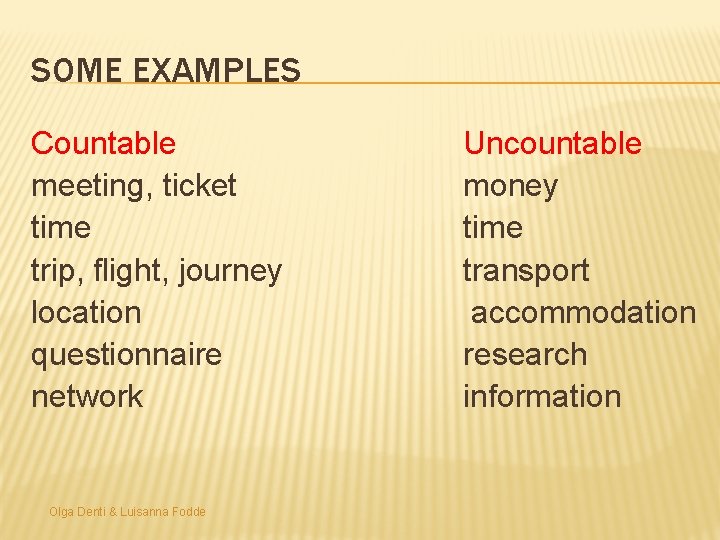 SOME EXAMPLES

Countable
meeting, ticket
time
trip, flight, journey
location
questionnaire
network

Uncountable
money
time
transport
accommodation
research
information

Olga Denti & Luisanna Fodde